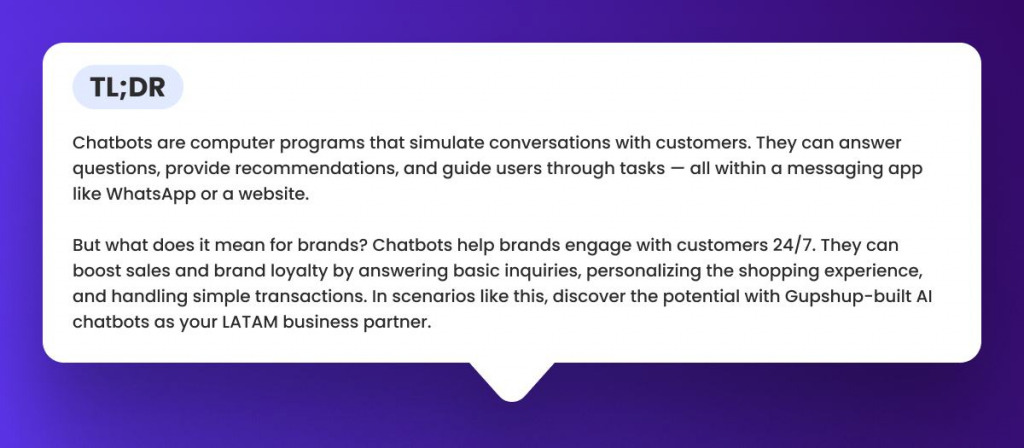 TL;DR

Chatbots are computer programs that simulate conversations with customers. They can answer questions, provide recommendations, and guide users through tasks — all within a messaging app like WhatsApp or a website.

But what does it mean for brands? Chatbots help brands engage with customers 24/7. They can boost sales and brand loyalty by answering basic inquiries, personalizing the shopping experience, and handling simple transactions. In scenarios like this, discover the potential with Gupshup-built AI chatbots as your LATAM business partner.